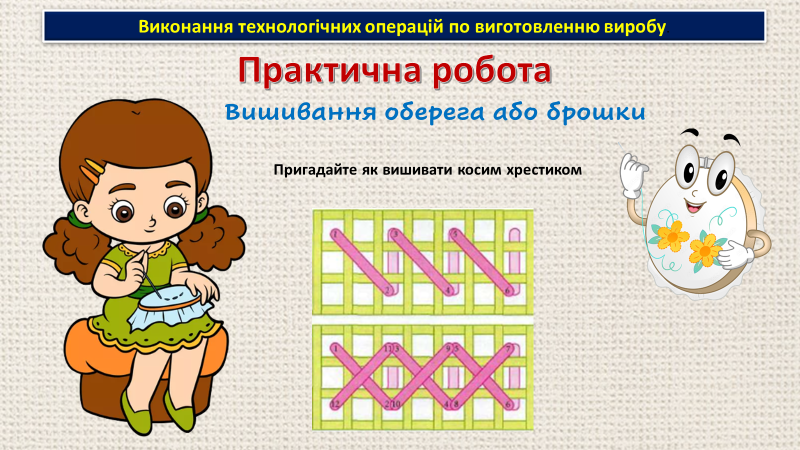 Виконання технологічних операцій по виготовленню виробу

Практична робота

Вишивання оберега або брошки

Пригадайте як вишивати косим хрестиком

1 3 5
2 4 6

1 11 3 9 5 7
12 2 10 4 8 6